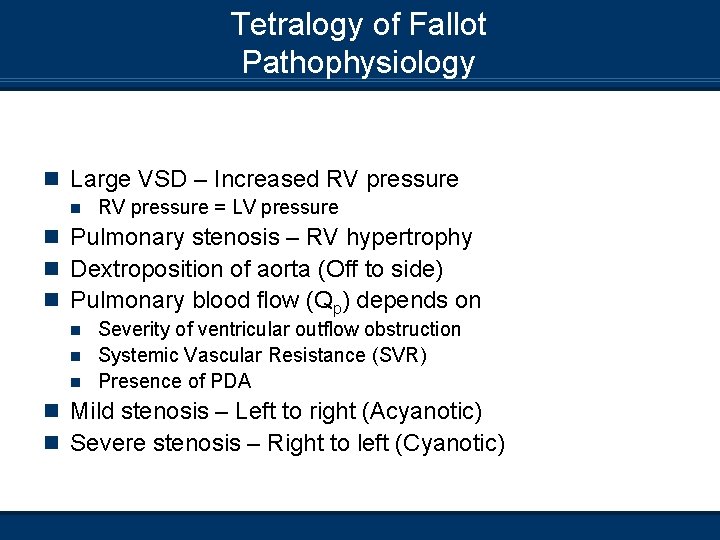 Tetralogy of Fallot
Pathophysiology

- Large VSD – Increased RV pressure
  - RV pressure = LV pressure
- Pulmonary stenosis – RV hypertrophy
- Dextroposition of aorta (Off to side)
- Pulmonary blood flow ($Q_p$) depends on
  - Severity of ventricular outflow obstruction
  - Systemic Vascular Resistance (SVR)
  - Presence of PDA
- Mild stenosis – Left to right (Acyanotic)
- Severe stenosis – Right to left (Cyanotic)